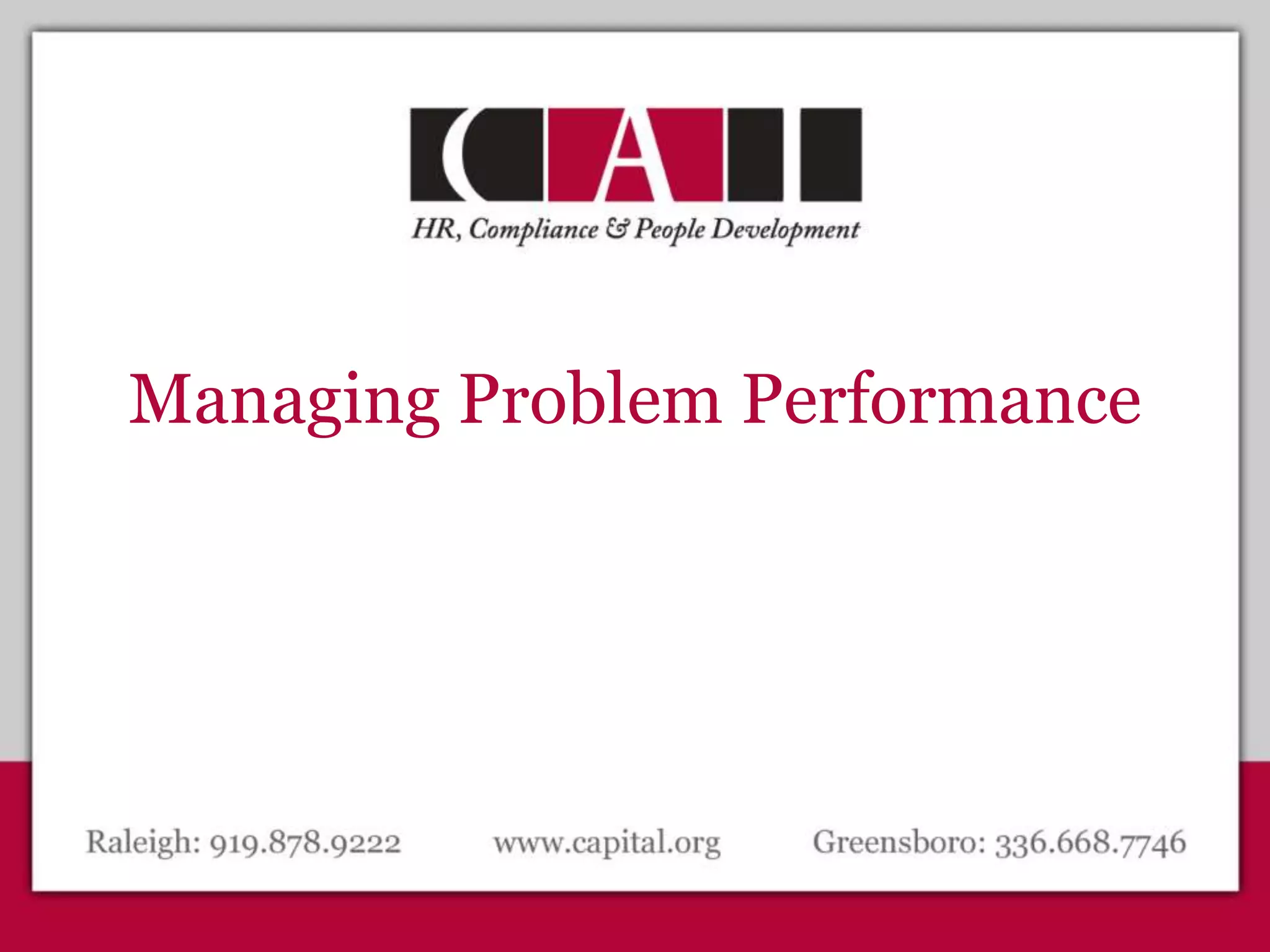 CAI

HR, Compliance & People Development

Managing Problem Performance

Raleigh: 919.878.9222 www.capital.org Greensboro: 336.668.7746